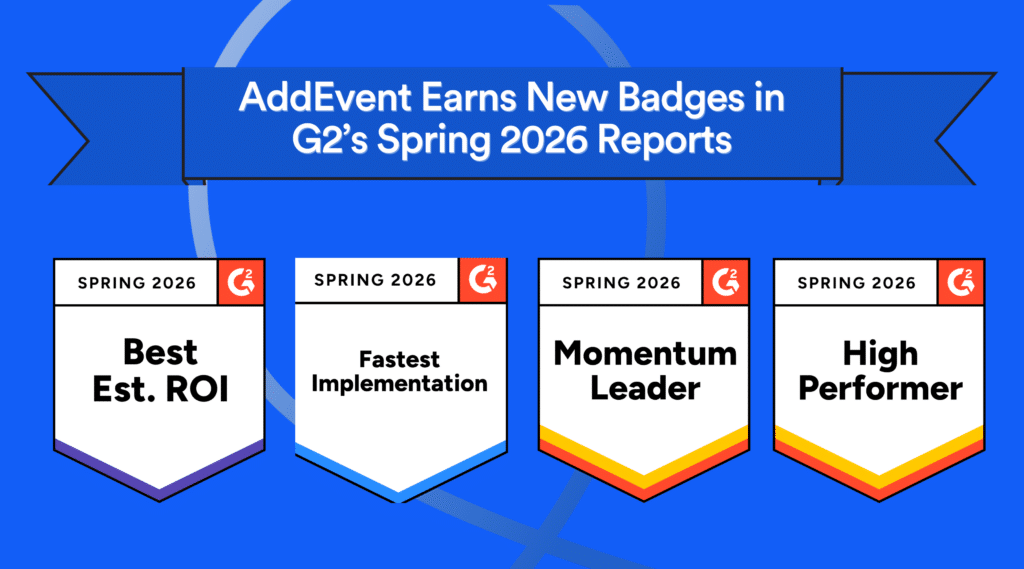 AddEvent Earns New Badges in G2's Spring 2026 Reports

SPRING 2026
G2
Best Est. ROI

SPRING 2026
G2
Fastest Implementation

SPRING 2026
G2
Momentum Leader

SPRING 2026
G2
High Performer